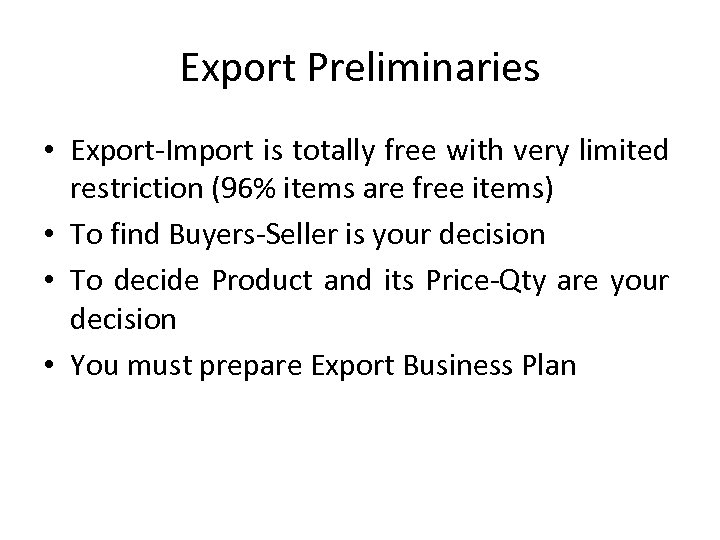 Export Preliminaries

• Export-Import is totally free with very limited restriction (96% items are free items)
• To find Buyers-Seller is your decision
• To decide Product and its Price-Qty are your decision
• You must prepare Export Business Plan